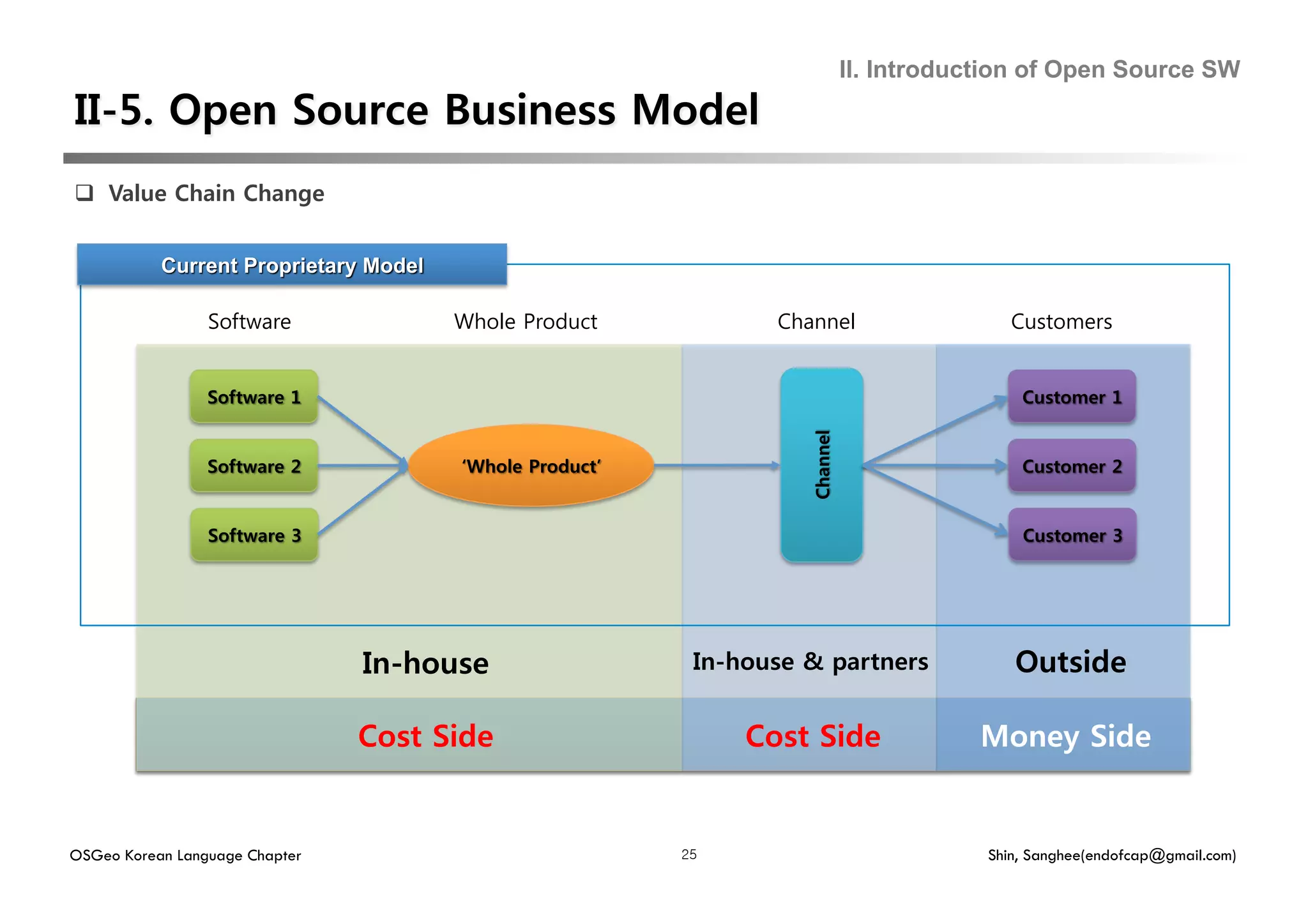 II. Introduction of Open Source SW

II-5. Open Source Business Model

❑ Value Chain Change

Current Proprietary Model

Software

Whole Product

Channel

Customers

Software 1

Software 2

Software 3

'Whole Product'

Channel

Customer 1

Customer 2

Customer 3

In-house

In-house & partners

Outside

Cost Side

Cost Side

Money Side

OSGeo Korean Language Chapter

25

Shin, Sanghee(endofcap@gmail.com)